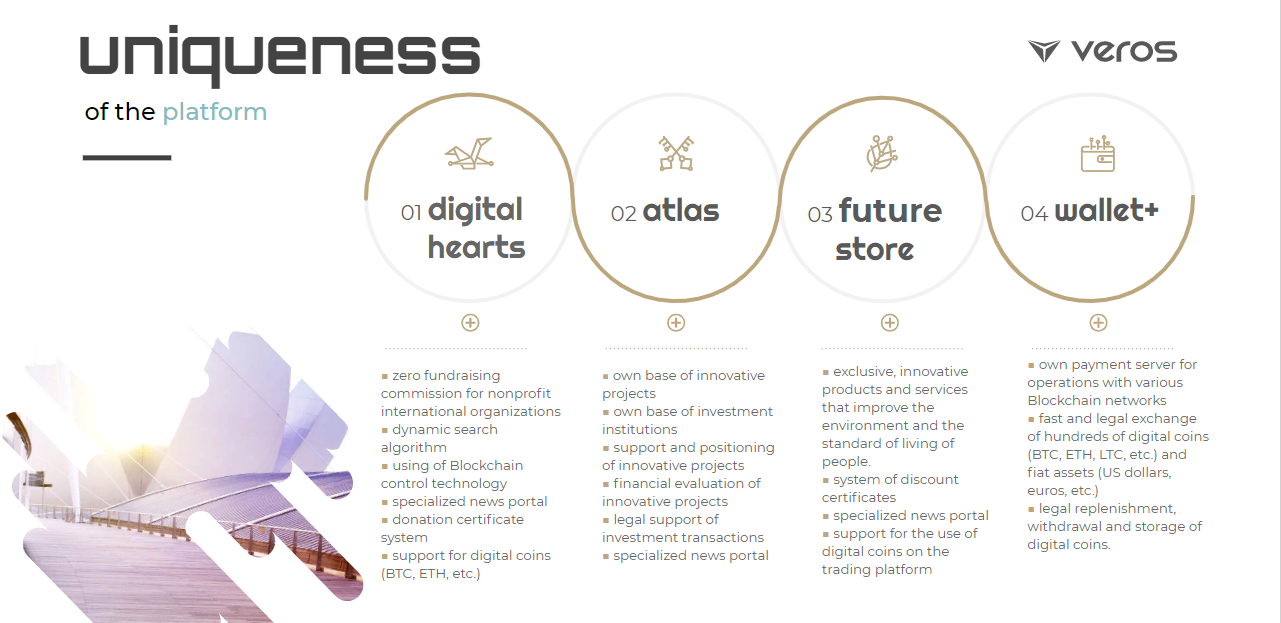 uniqueness

of the platform

veros

01 digital hearts

02 atlas

03 future store

04 wallet+

▪ zero fundraising commission for nonprofit international organizations
▪ dynamic search algorithm
▪ using of Blockchain control technology
▪ specialized news portal
▪ donation certificate system
▪ support for digital coins (BTC, ETH, etc.)

▪ own base of innovative projects
▪ own base of investment institutions
▪ support and positioning of innovative projects
▪ financial evaluation of innovative projects
▪ legal support of investment transactions
▪ specialized news portal

▪ exclusive, innovative products and services that improve the environment and the standard of living of people.
▪ system of discount certificates
▪ specialized news portal
▪ support for the use of digital coins on the trading platform

▪ own payment server for operations with various Blockchain networks
▪ fast and legal exchange of hundreds of digital coins (BTC, ETH, LTC, etc.) and fiat assets (US dollars, euros, etc.)
▪ legal replenishment, withdrawal and storage of digital coins.